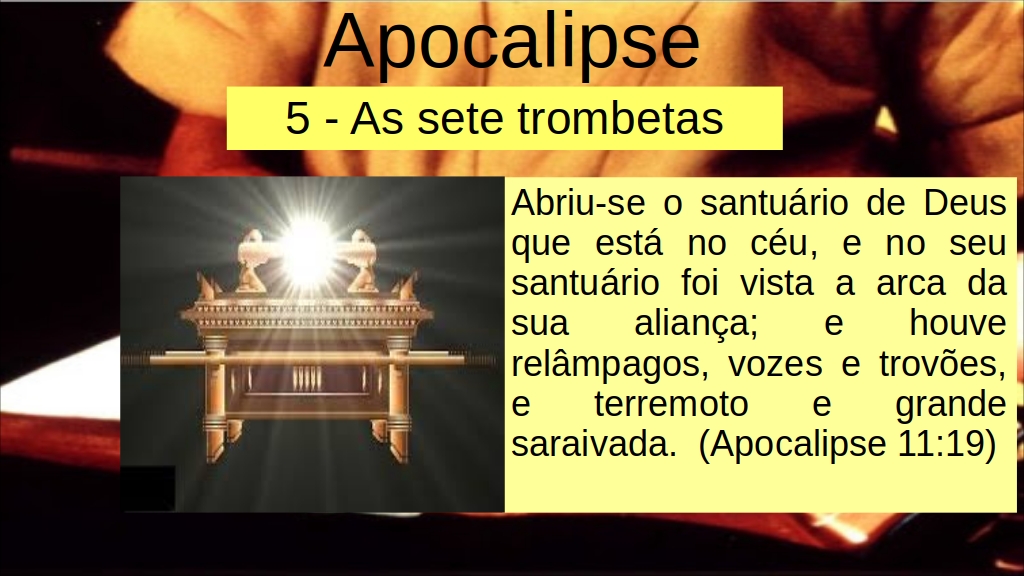 Apocalipse

5 - As sete trombetas

Abriu-se o santuário de Deus que está no céu, e no seu santuário foi vista a arca da sua aliança; e houve relâmpagos, vozes e trovões, e terremoto e grande saraivada. (Apocalipse 11:19)